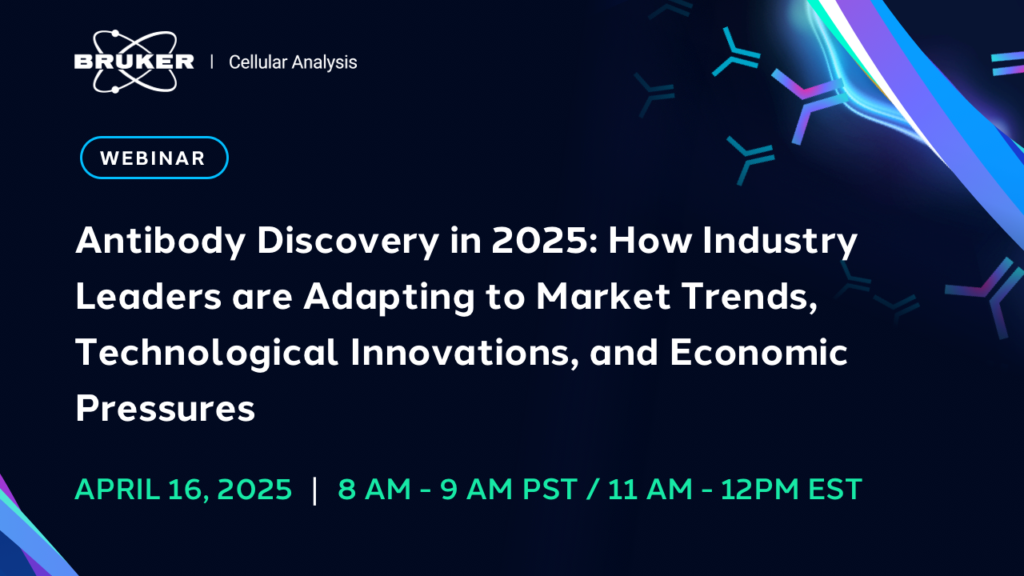 BRUKER | Cellular Analysis

WEBINAR

Antibody Discovery in 2025: How Industry Leaders are Adapting to Market Trends, Technological Innovations, and Economic Pressures

APRIL 16, 2025 | 8 AM - 9 AM PST / 11 AM - 12PM EST